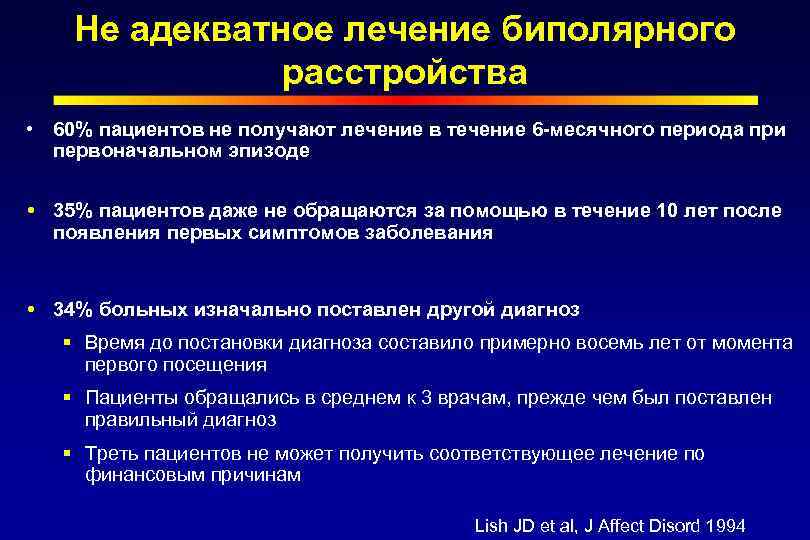 Не адекватное лечение биполярного расстройства

• 60% пациентов не получают лечение в течение 6-месячного периода при первоначальном эпизоде

• 35% пациентов даже не обращаются за помощью в течение 10 лет после появления первых симптомов заболевания

• 34% больных изначально поставлен другой диагноз
▪ Время до постановки диагноза составило примерно восемь лет от момента первого посещения
▪ Пациенты обращались в среднем к 3 врачам, прежде чем был поставлен правильный диагноз
▪ Треть пациентов не может получить соответствующее лечение по финансовым причинам

Lish JD et al, J Affect Disord 1994